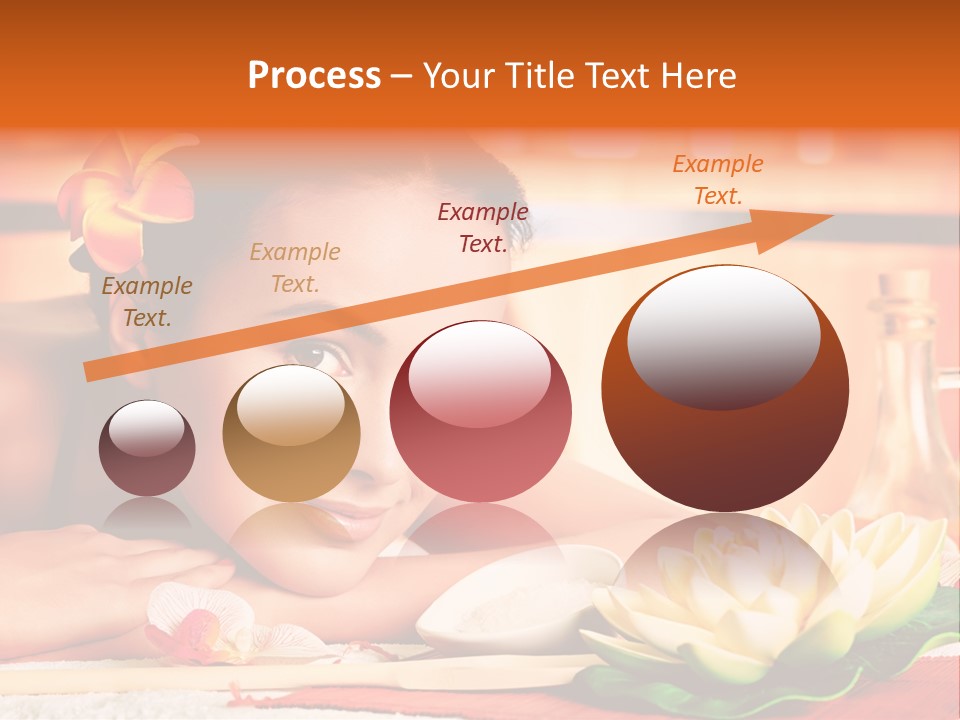 Process – Your Title Text Here

Example Text.

Example Text.

Example Text.

Example Text.